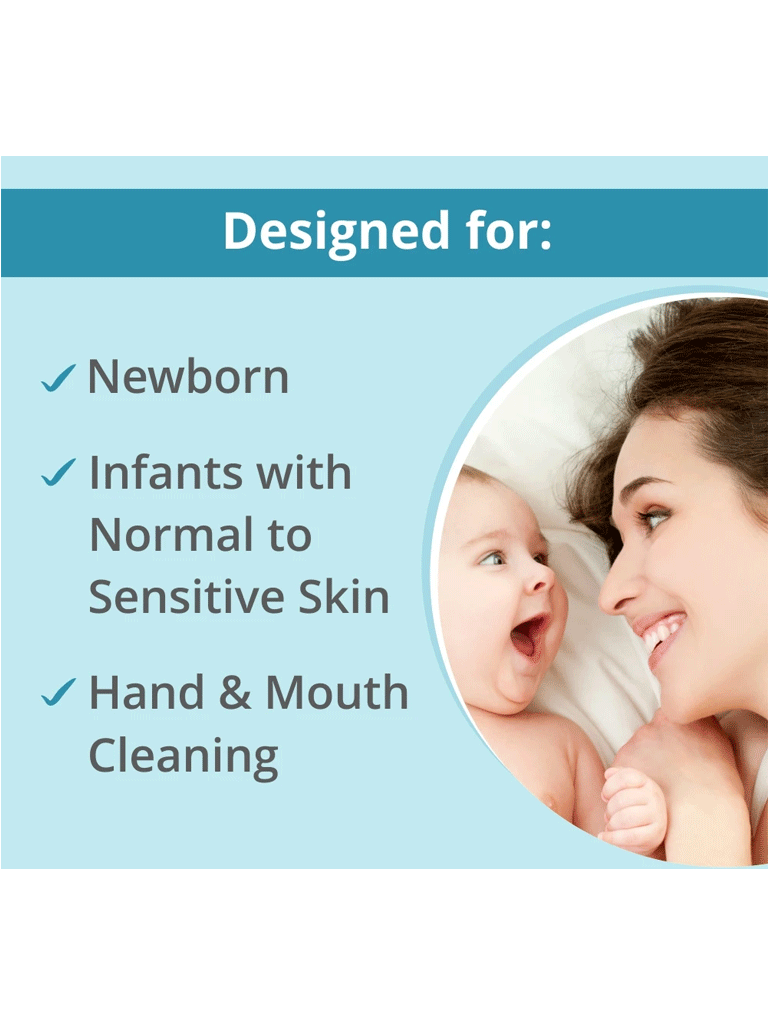 Designed for:

✓ Newborn

✓ Infants with Normal to Sensitive Skin

✓ Hand & Mouth Cleaning